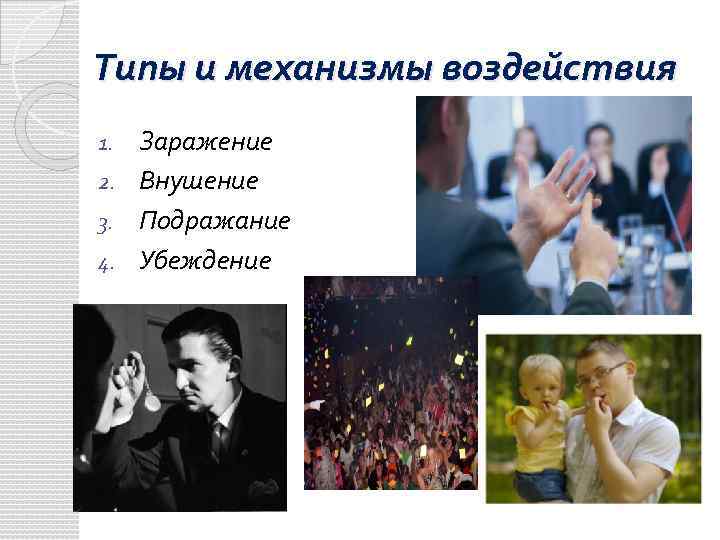 Типы и механизмы воздействия

1. Заражение
2. Внушение
3. Подражание
4. Убеждение